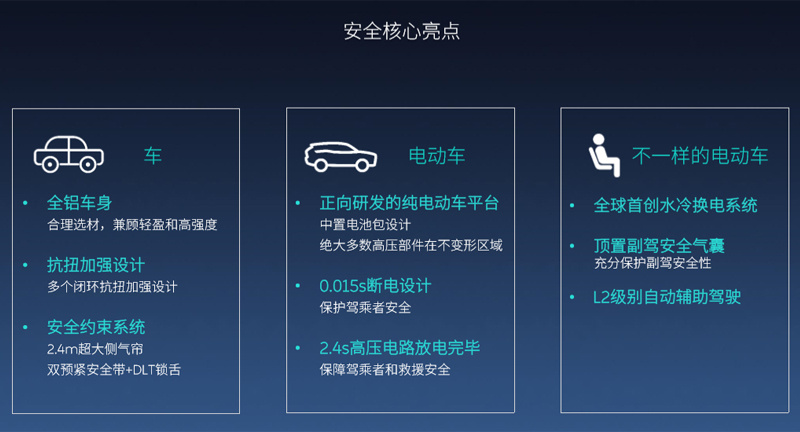 安全核心亮点

车

• 全铝车身
合理选材，兼顾轻盈和高强度

• 抗扭加强设计
多个闭环抗扭加强设计

• 安全约束系统
2.4m超大侧气帘
双预紧安全带+DLT锁舌

电动车

• 正向研发的纯电动车平台
中置电池包设计
绝大多数高压部件在不变形区域

• 0.015s断电设计
保护驾乘者安全

• 2.4s高压电路放电完毕
保障驾乘者和救援安全

不一样的电动车

• 全球首创水冷换电系统

• 顶置副驾安全气囊
充分保护副驾安全性

• L2级别自动辅助驾驶